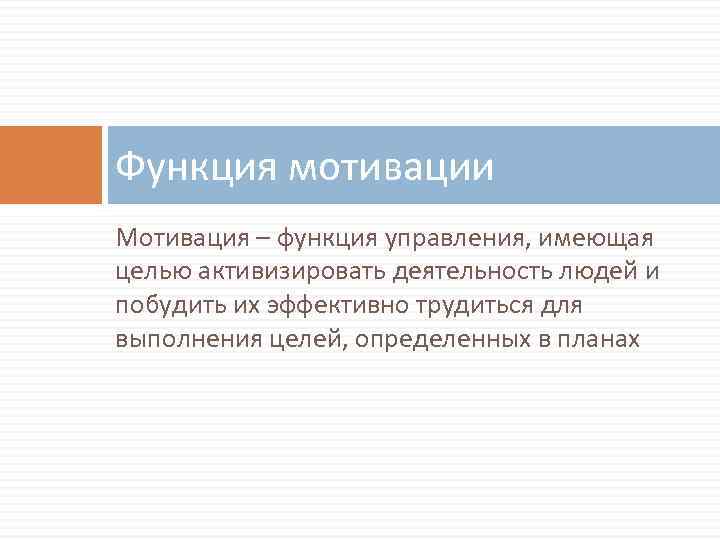 Функция мотивации

Мотивация – функция управления, имеющая целью активизировать деятельность людей и побудить их эффективно трудиться для выполнения целей, определенных в планах